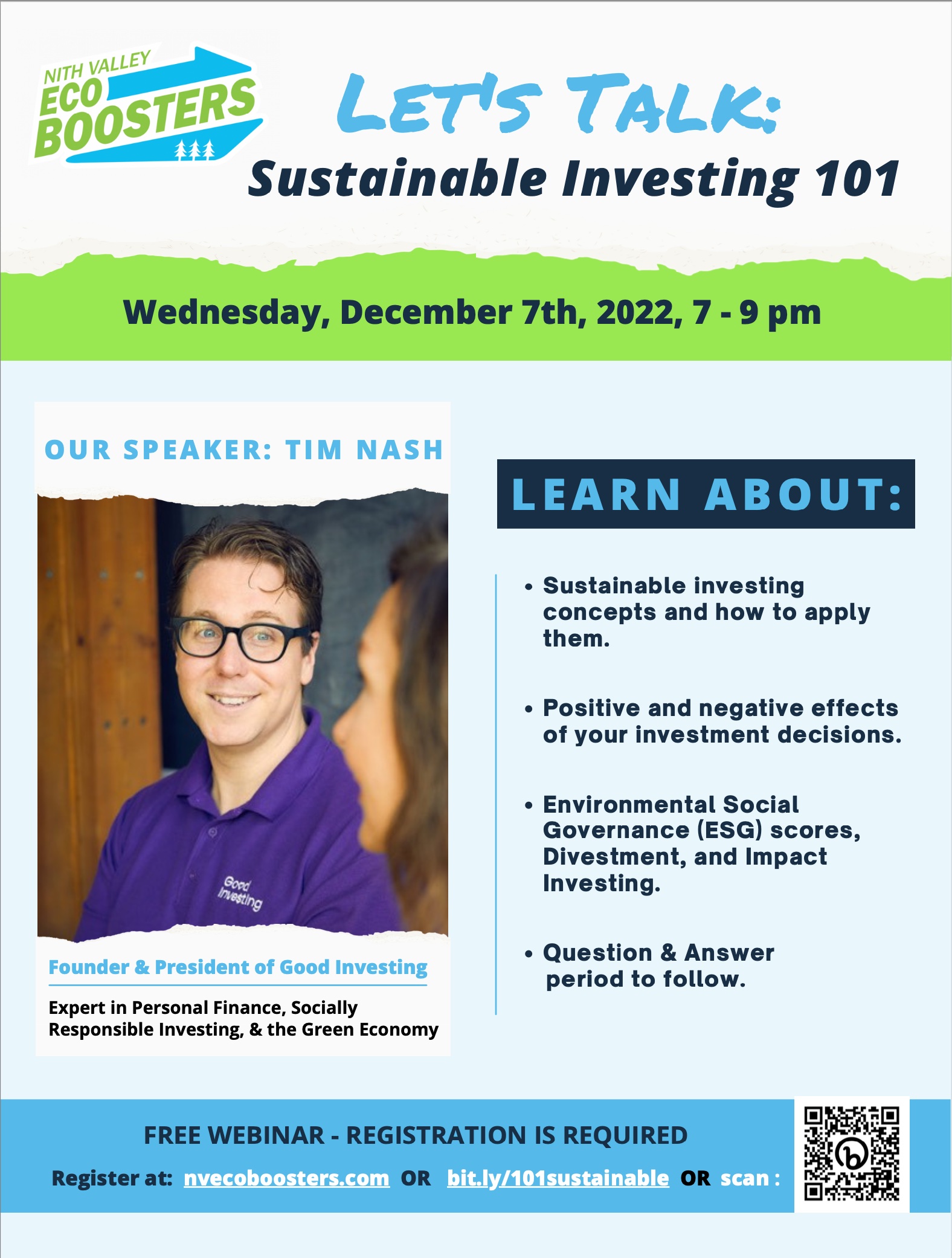 NITH VALLEY ECO BOOSTERS

LET'S TALK:

Sustainable Investing 101

Wednesday, December 7th, 2022, 7 - 9 pm

OUR SPEAKER: TIM NASH

Good Investing

Founder & President of Good Investing

Expert in Personal Finance, Socially Responsible Investing, & the Green Economy

LEARN ABOUT:

• Sustainable investing concepts and how to apply them.

• Positive and negative effects of your investment decisions.

• Environmental Social Governance (ESG) scores, Divestment, and Impact Investing.

• Question & Answer period to follow.

FREE WEBINAR - REGISTRATION IS REQUIRED

Register at: nvecoboosters.com OR bit.ly/101sustainable OR scan :